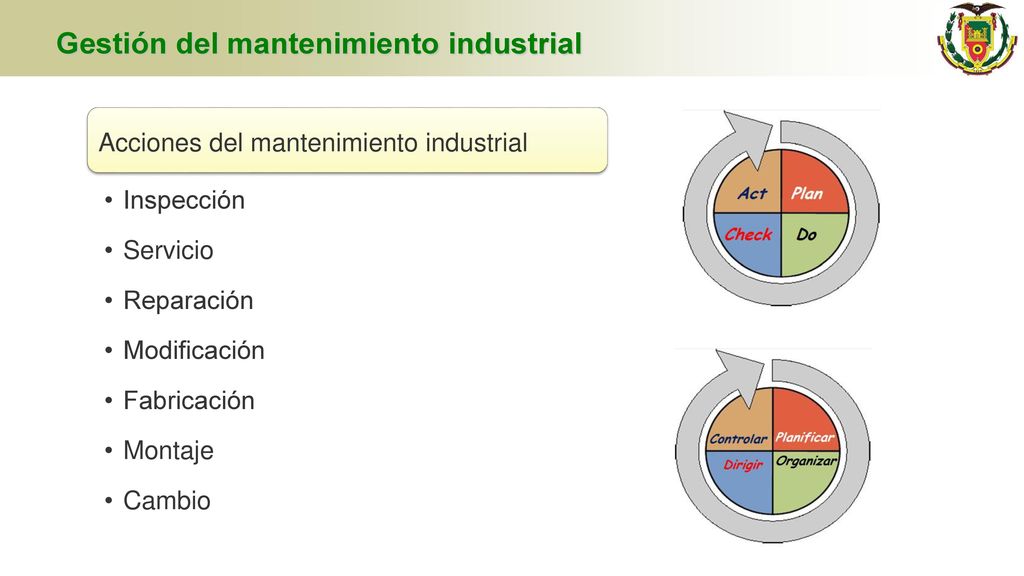 Gestión del mantenimiento industrial

Acciones del mantenimiento industrial

• Inspección
• Servicio
• Reparación
• Modificación
• Fabricación
• Montaje
• Cambio

Act
Plan
Check
Do

Controlar
Planificar
Dirigir
Organizar